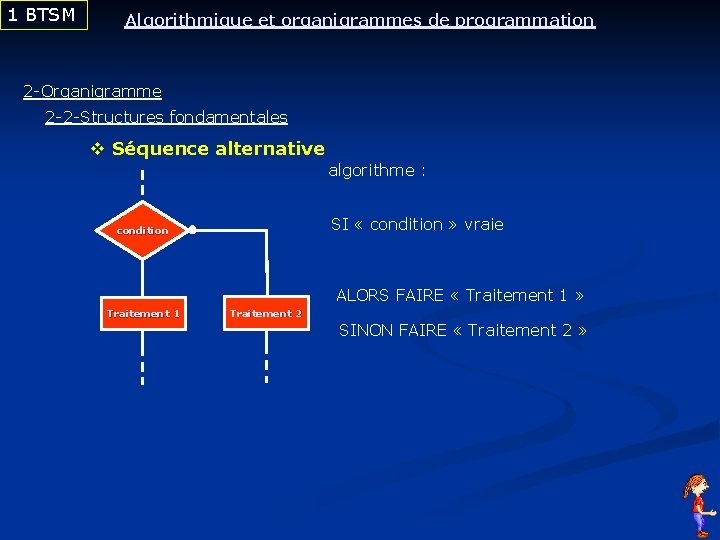 1 BTSM

Algorithmique et organigrammes de programmation

2-Organigramme

2-2-Structures fondamentales

❖ Séquence alternative

condition

Traitement 1

Traitement 2

algorithme :

SI « condition » vraie

ALORS FAIRE « Traitement 1 »

SINON FAIRE « Traitement 2 »